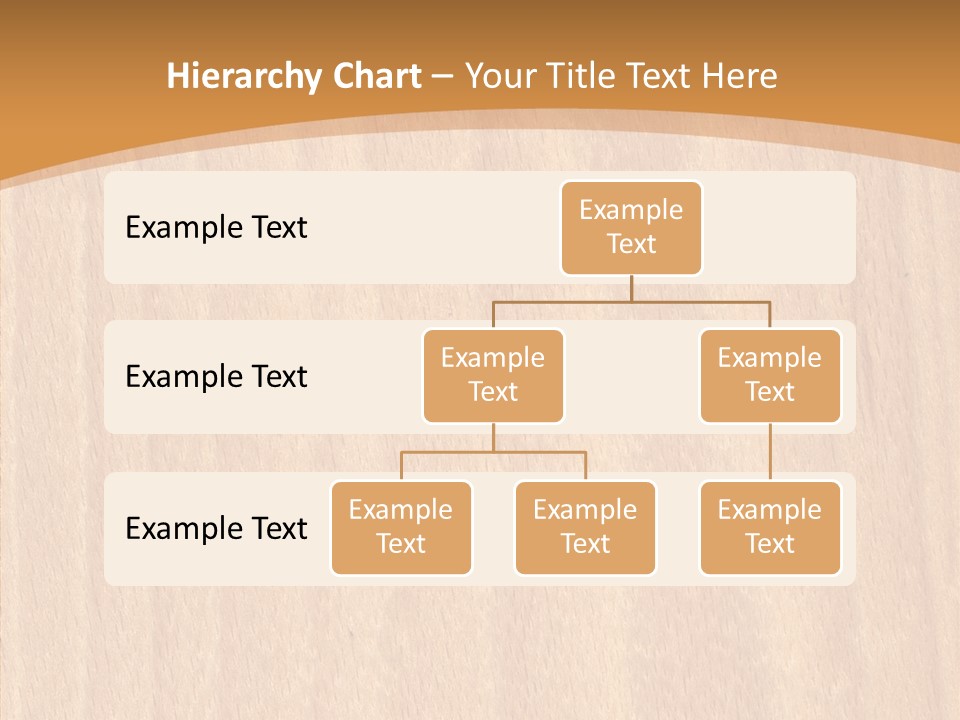 Hierarchy Chart – Your Title Text Here

Example Text

Example Text

Example Text

Example Text

Example Text

Example Text

Example Text

Example Text

Example Text